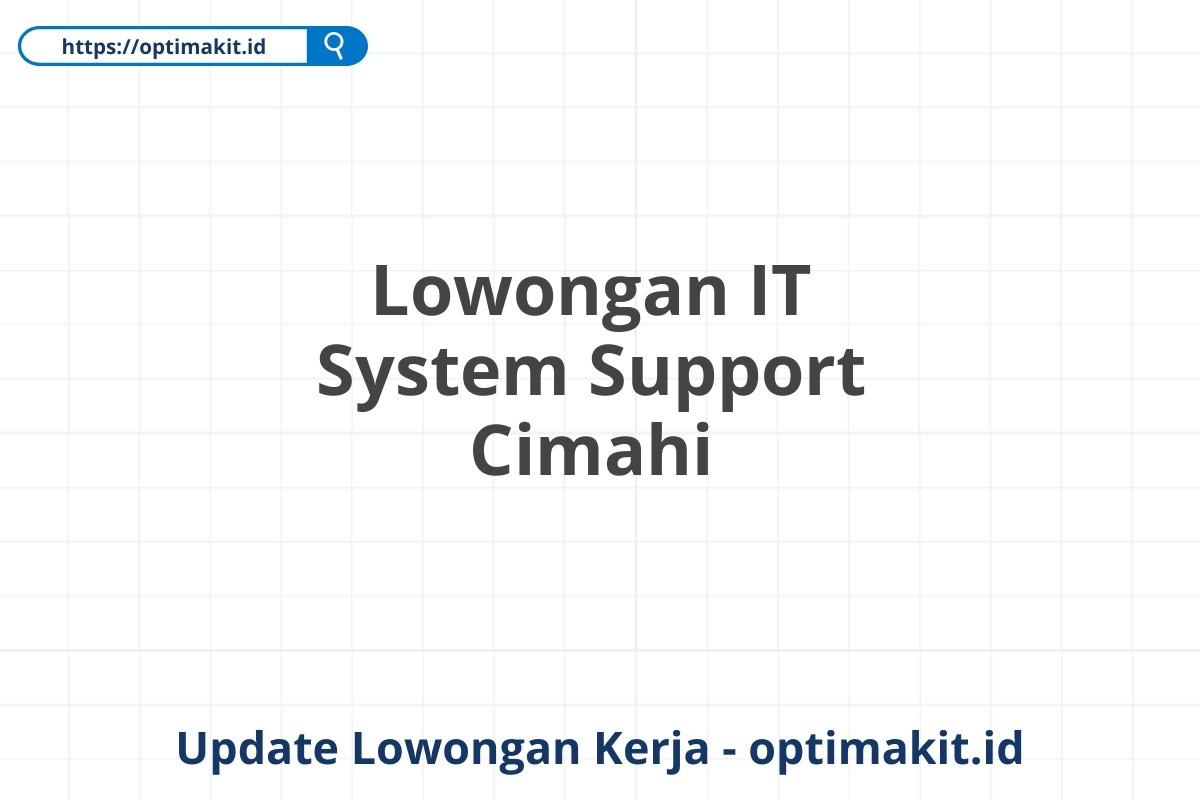 https://optimakit.id

Lowongan IT System Support Cimahi

Update Lowongan Kerja - optimakit.id